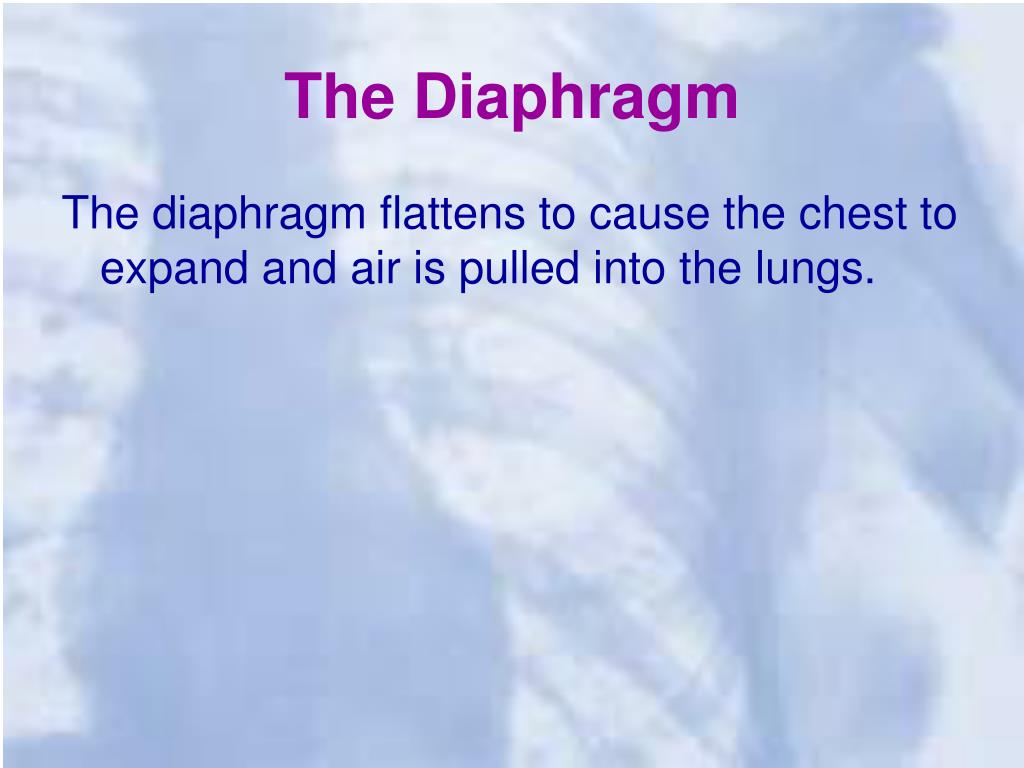 The Diaphragm

The diaphragm flattens to cause the chest to expand and air is pulled into the lungs.